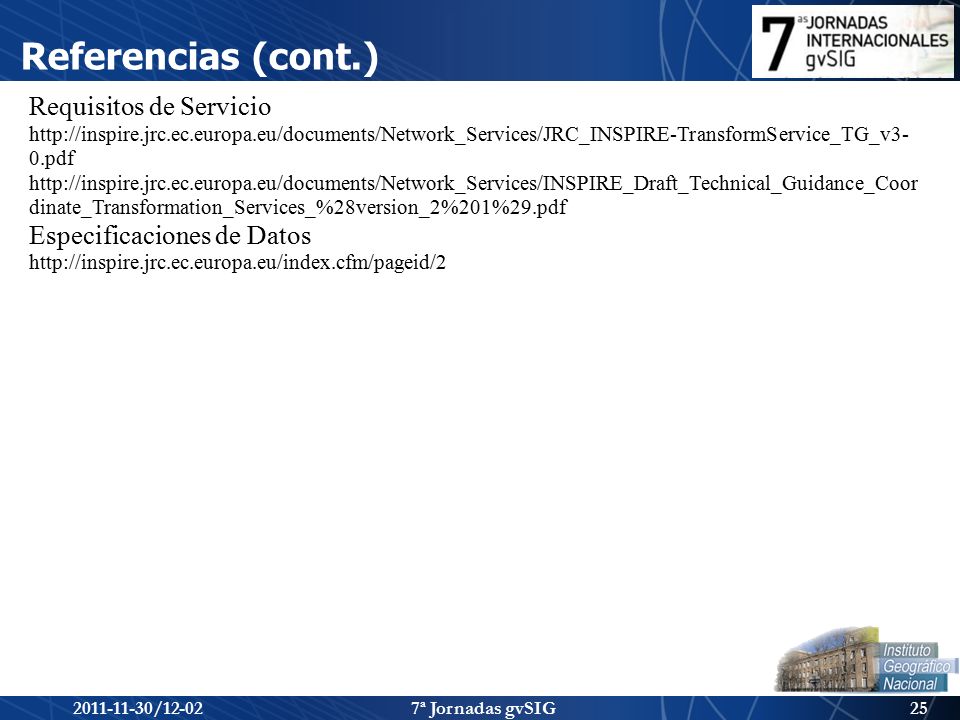 Referencias (cont.)

7 as JORNADAS INTERNACIONALES gvSIG

Requisitos de Servicio
http://inspire.jrc.ec.europa.eu/documents/Network_Services/JRC_INSPIRE-TransformService_TG_v3-0.pdf
http://inspire.jrc.ec.europa.eu/documents/Network_Services/INSPIRE_Draft_Technical_Guidance_Coordinate_Transformation_Services_%28version_2%201%29.pdf
Especificaciones de Datos
http://inspire.jrc.ec.europa.eu/index.cfm/pageid/2

Instituto Geográfico Nacional

2011-11-30/12-02 7ª Jornadas gvSIG 25